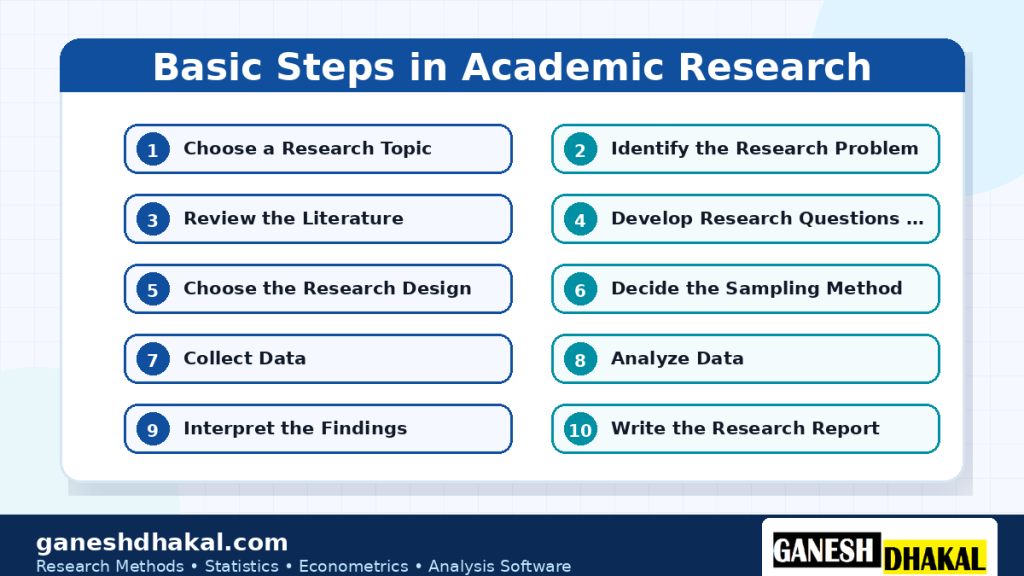 Basic Steps in Academic Research

1 Choose a Research Topic

2 Identify the Research Problem

3 Review the Literature

4 Develop Research Questions ...

5 Choose the Research Design

6 Decide the Sampling Method

7 Collect Data

8 Analyze Data

9 Interpret the Findings

10 Write the Research Report

ganeshdhakal.com
Research Methods • Statistics • Econometrics • Analysis Software

GANESH DHAKAL